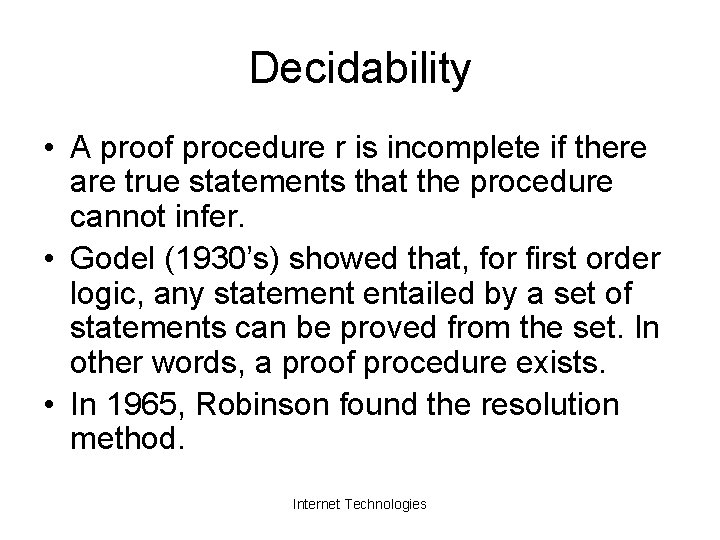 Decidability

• A proof procedure r is incomplete if there are true statements that the procedure cannot infer.
• Godel (1930's) showed that, for first order logic, any statement entailed by a set of statements can be proved from the set. In other words, a proof procedure exists.
• In 1965, Robinson found the resolution method.

Internet Technologies